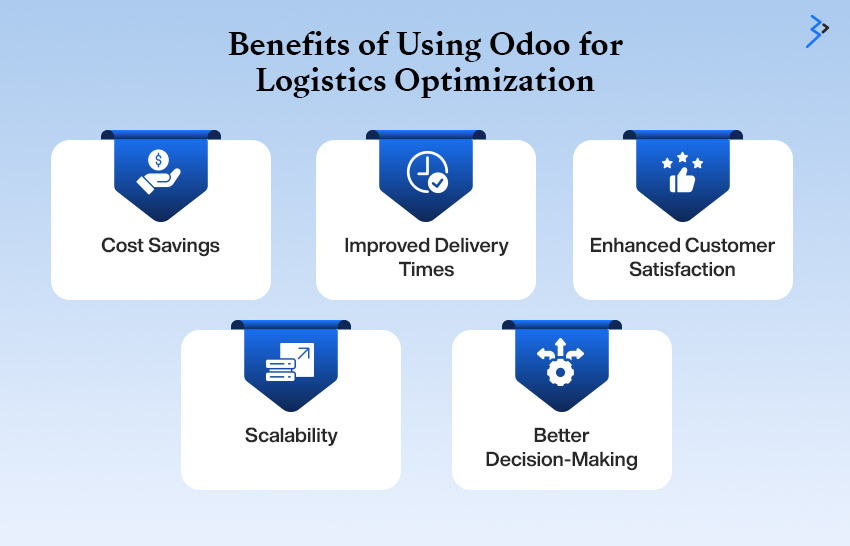 Benefits of Using Odoo for Logistics Optimization

Cost Savings

Improved Delivery Times

Enhanced Customer Satisfaction

Scalability

Better Decision-Making